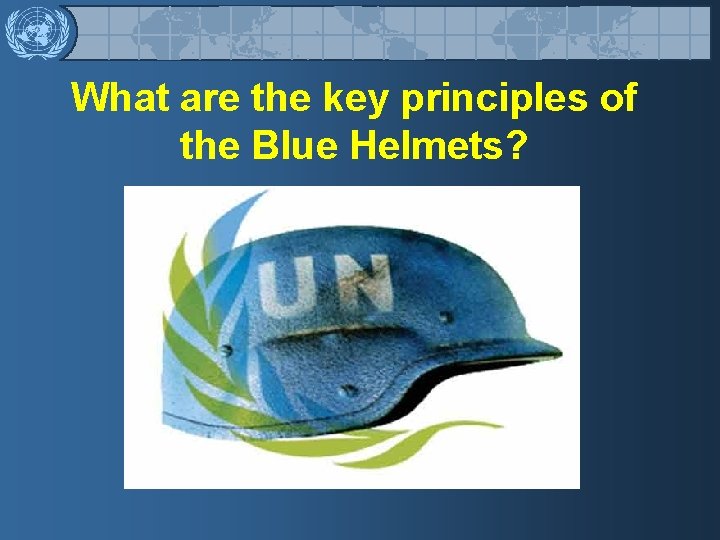 What are the key principles of the Blue Helmets?

UN